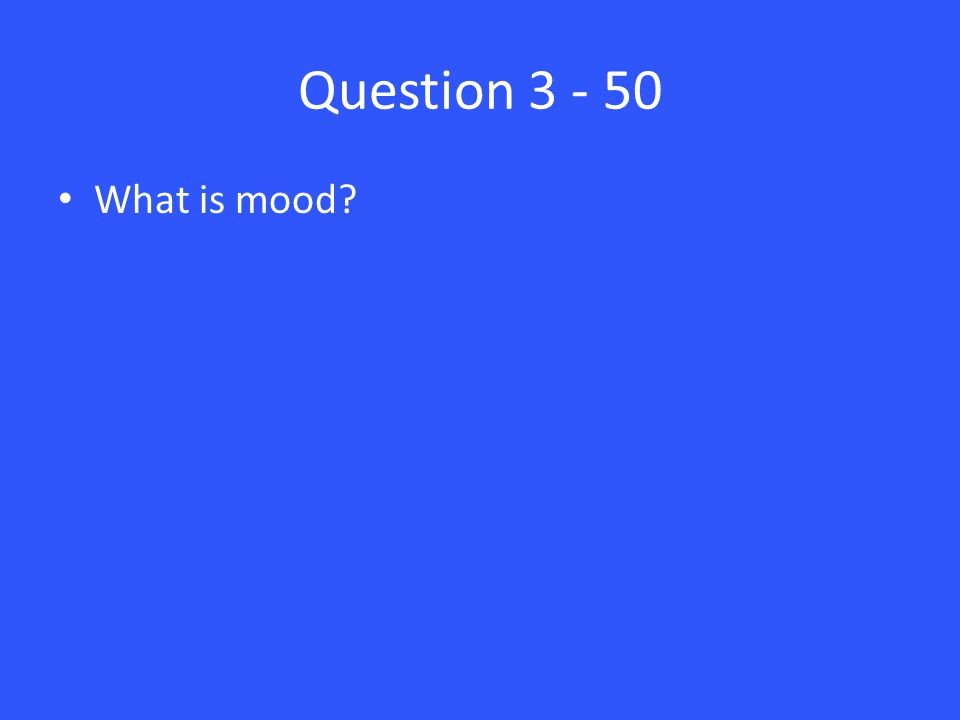 Question 3 - 50

• What is mood?